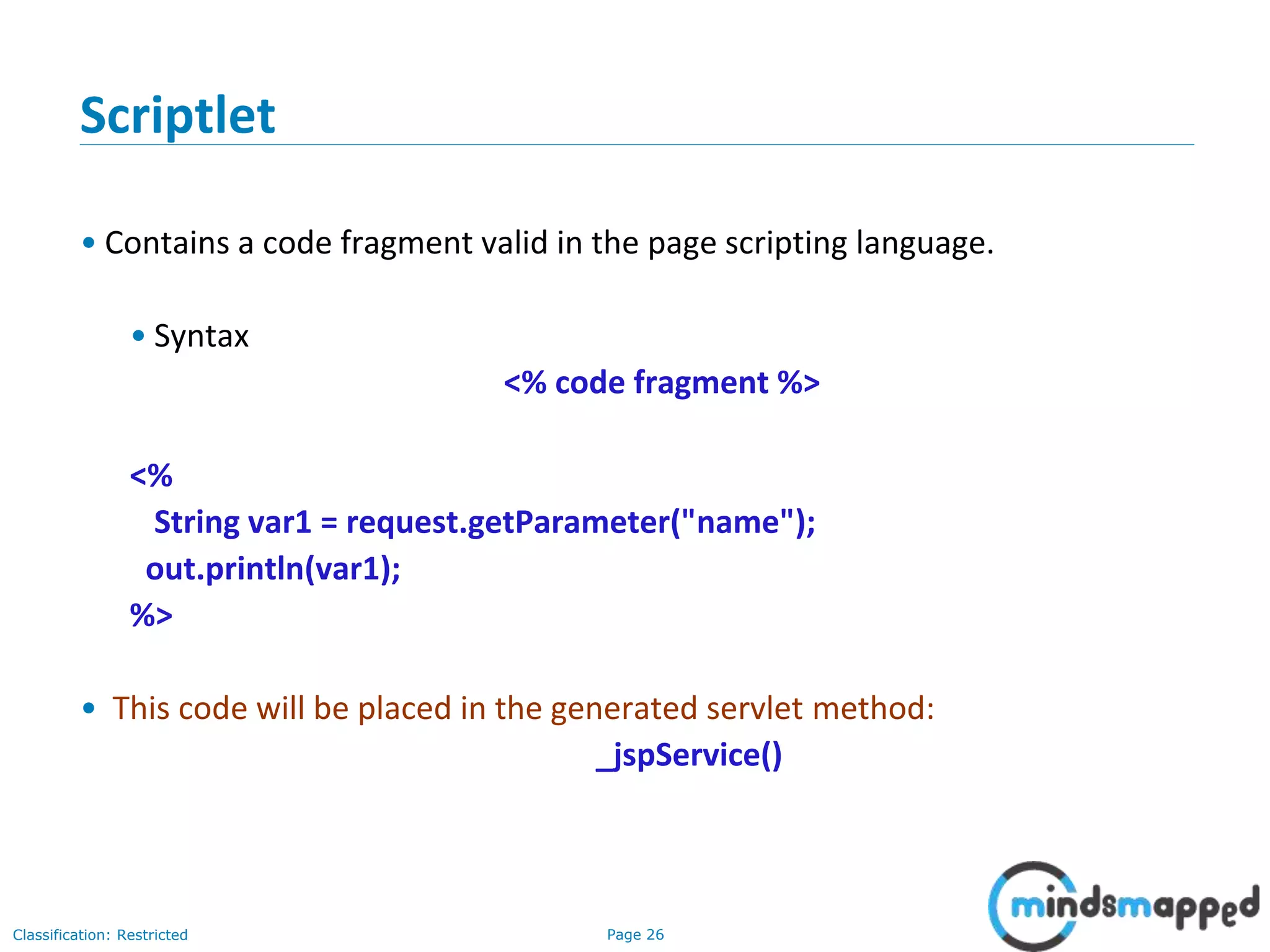 Scriptlet

• Contains a code fragment valid in the page scripting language.

• Syntax

<% code fragment %>

<%
String var1 = request.getParameter("name");
out.println(var1);
%>

• This code will be placed in the generated servlet method:

_jspService()

Classification: Restricted

Page 26

mindsmapped